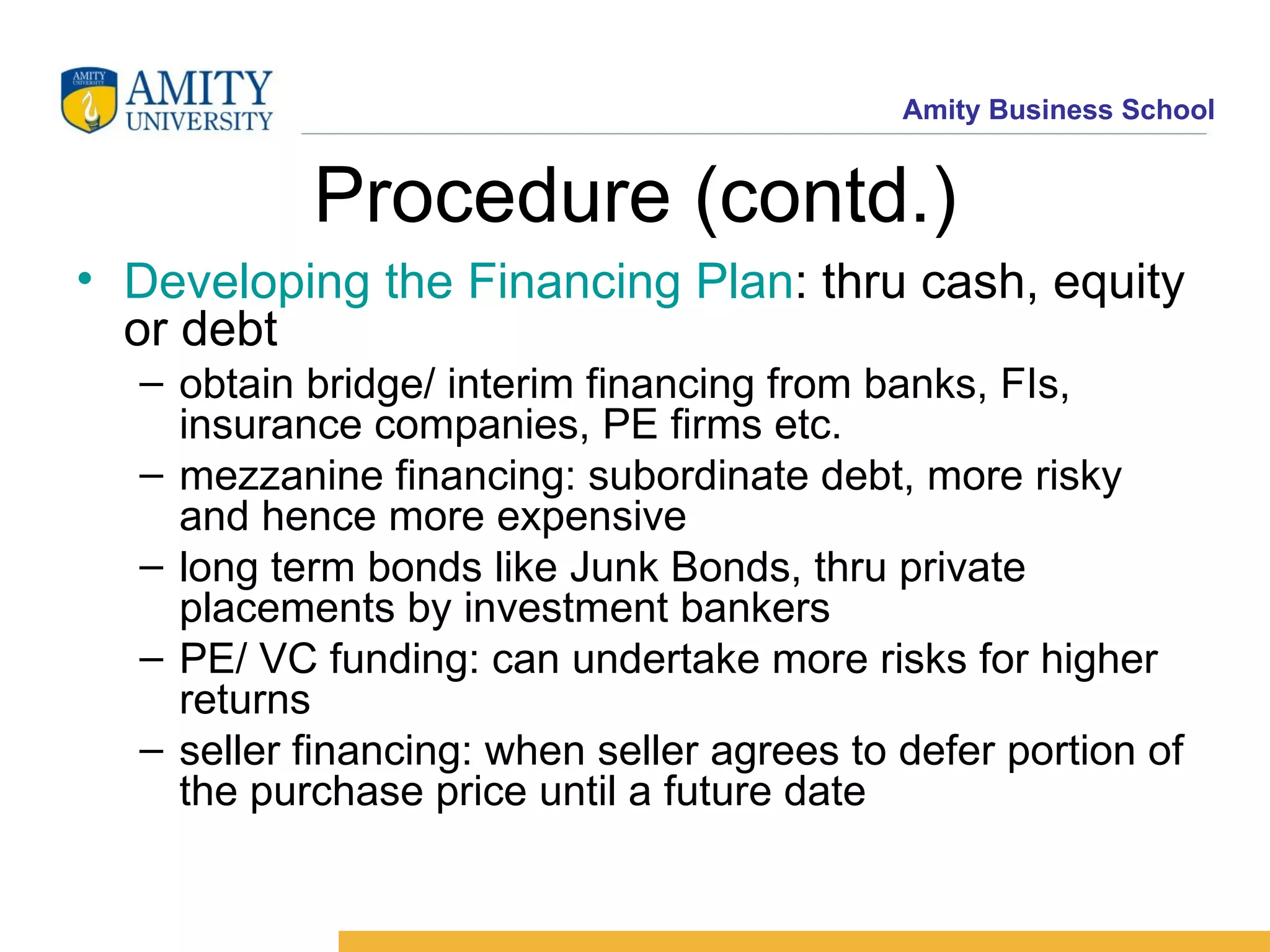 AMITY UNIVERSITY

AMITY UNIVERSITY

Amity Business School

Procedure (contd.)

• Developing the Financing Plan: thru cash, equity or debt
– obtain bridge/ interim financing from banks, FIs, insurance companies, PE firms etc.
– mezzanine financing: subordinate debt, more risky and hence more expensive
– long term bonds like Junk Bonds, thru private placements by investment bankers
– PE/ VC funding: can undertake more risks for higher returns
– seller financing: when seller agrees to defer portion of the purchase price until a future date